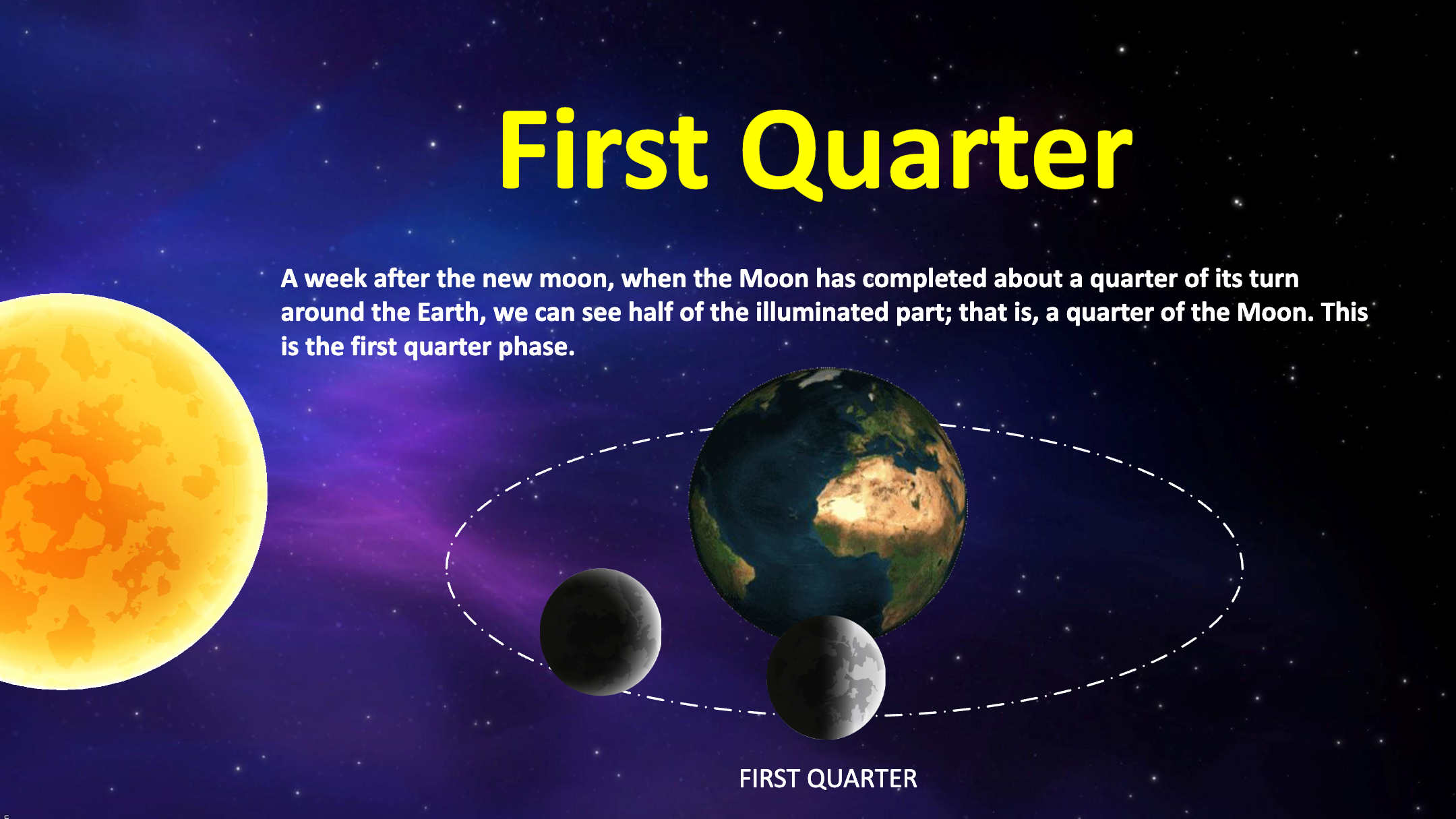 First Quarter

A week after the new moon, when the Moon has completed about a quarter of its turn around the Earth, we can see half of the illuminated part; that is, a quarter of the Moon. This is the first quarter phase.

FIRST QUARTER